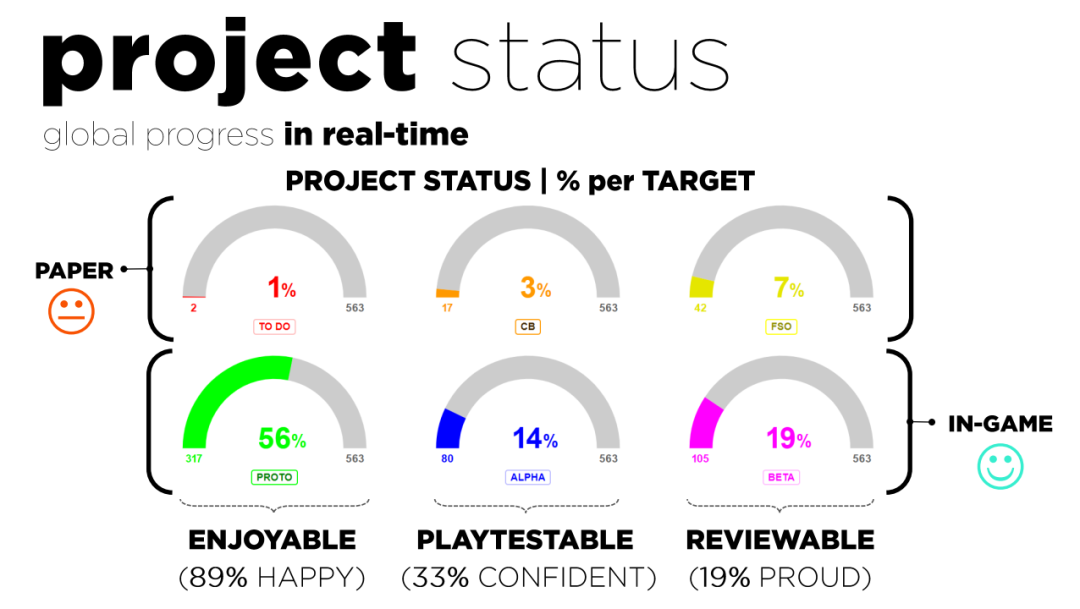 project status

global progress in real-time

PROJECT STATUS | % per TARGET

PAPER

1%
2 563
TO DO

3%
17 563
CB

7%
42 563
FSO

56%
317 563
PROTO

14%
80 563
ALPHA

19%
105 563
BETA

IN-GAME

ENJOYABLE
(89% HAPPY)

PLAYTESTABLE
(33% CONFIDENT)

REVIEWABLE
(19% PROUD)